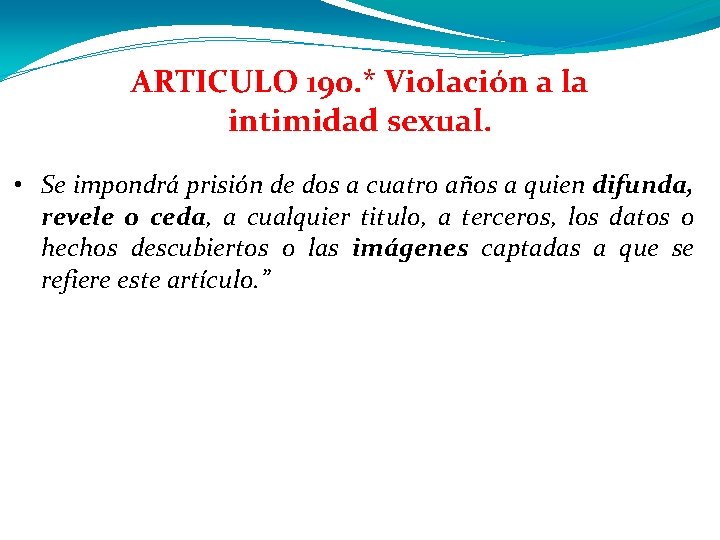 ARTICULO 190.* Violación a la intimidad sexual.

• Se impondrá prisión de dos a cuatro años a quien difunda, revele o ceda, a cualquier titulo, a terceros, los datos o hechos descubiertos o las imágenes captadas a que se refiere este artículo.”